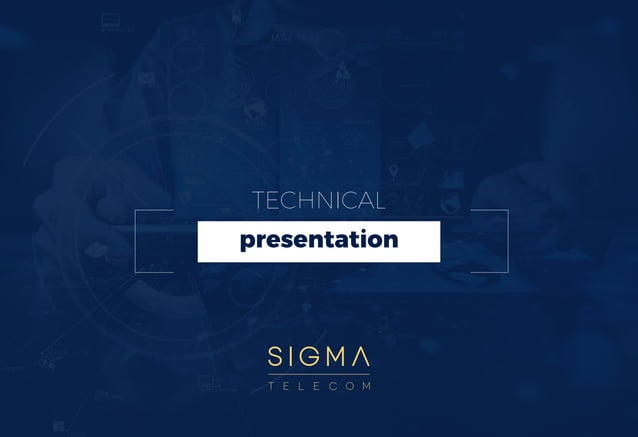 TECHNICAL
presentation

SIGMA
TELECOM